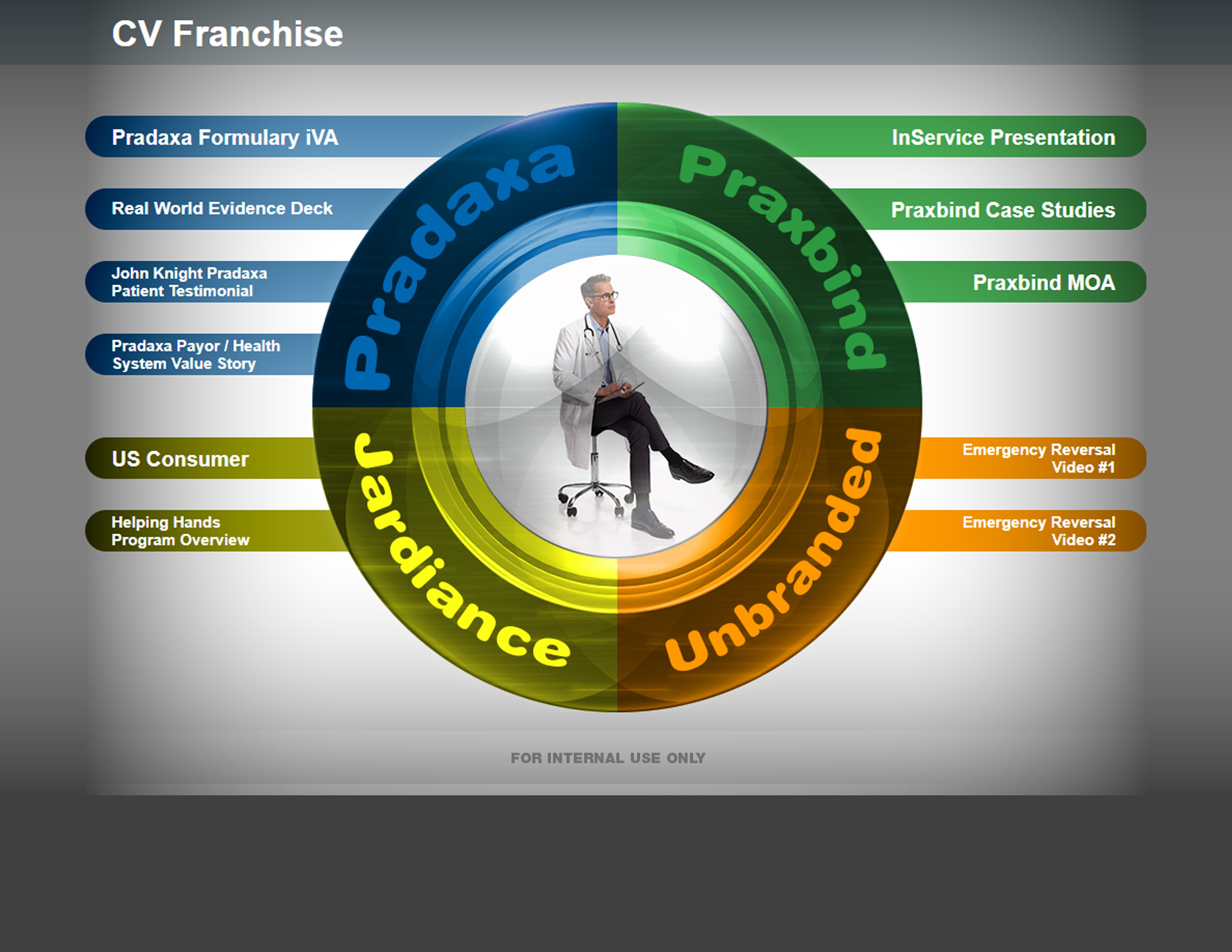 CV Franchise

Pradaxa Formulary iVA

Real World Evidence Deck

John Knight Pradaxa Patient Testimonial

Pradaxa Payor / Health System Value Story

US Consumer

Helping Hands Program Overview

Pradaxa

Praxbind

Jardiance

Unbranded

InService Presentation

Praxbind Case Studies

Praxbind MOA

Emergency Reversal Video #1

Emergency Reversal Video #2

FOR INTERNAL USE ONLY